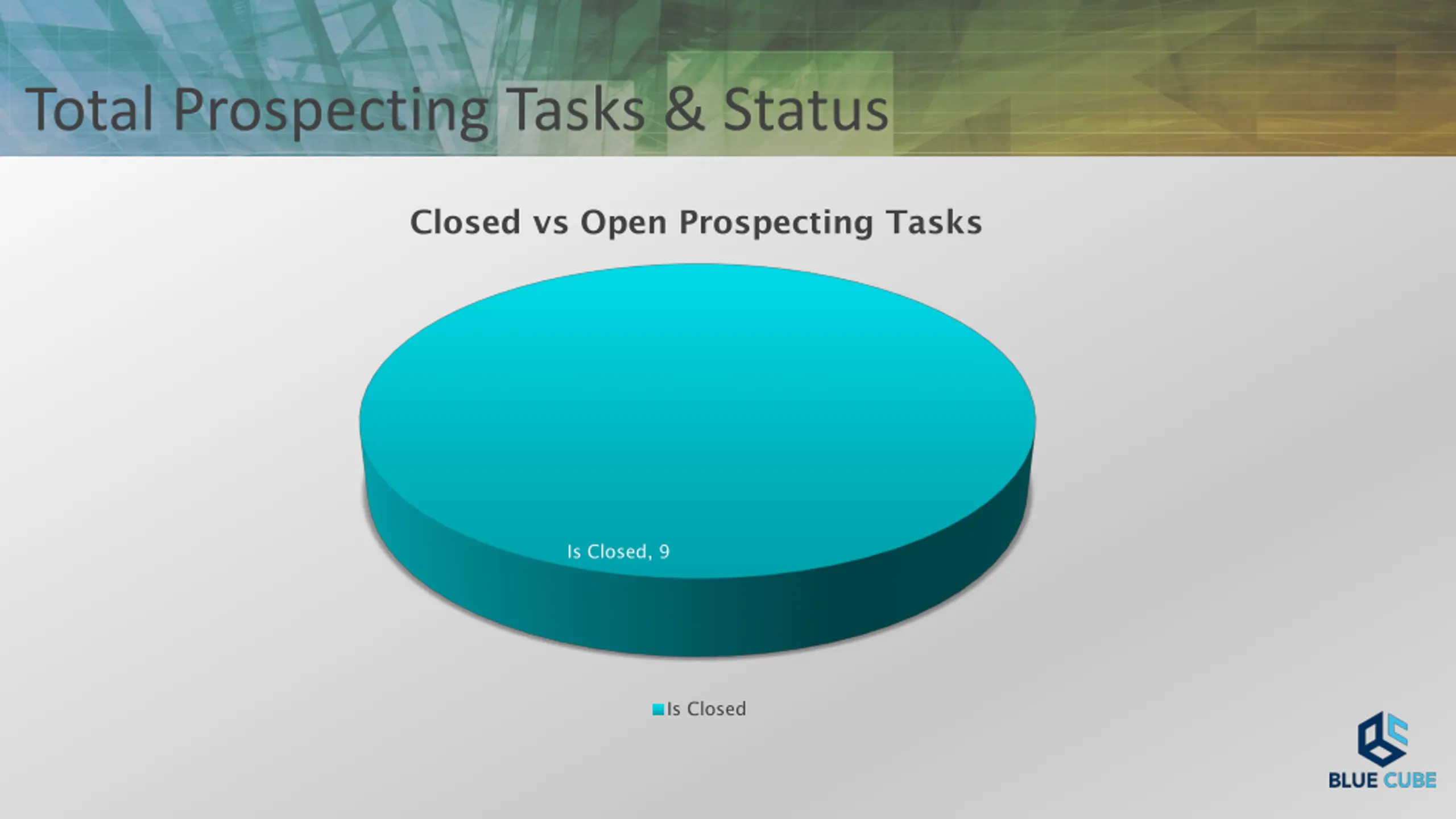 Total Prospecting Tasks & Status

Closed vs Open Prospecting Tasks

Is Closed, 9

Is Closed

BLUE CUBE